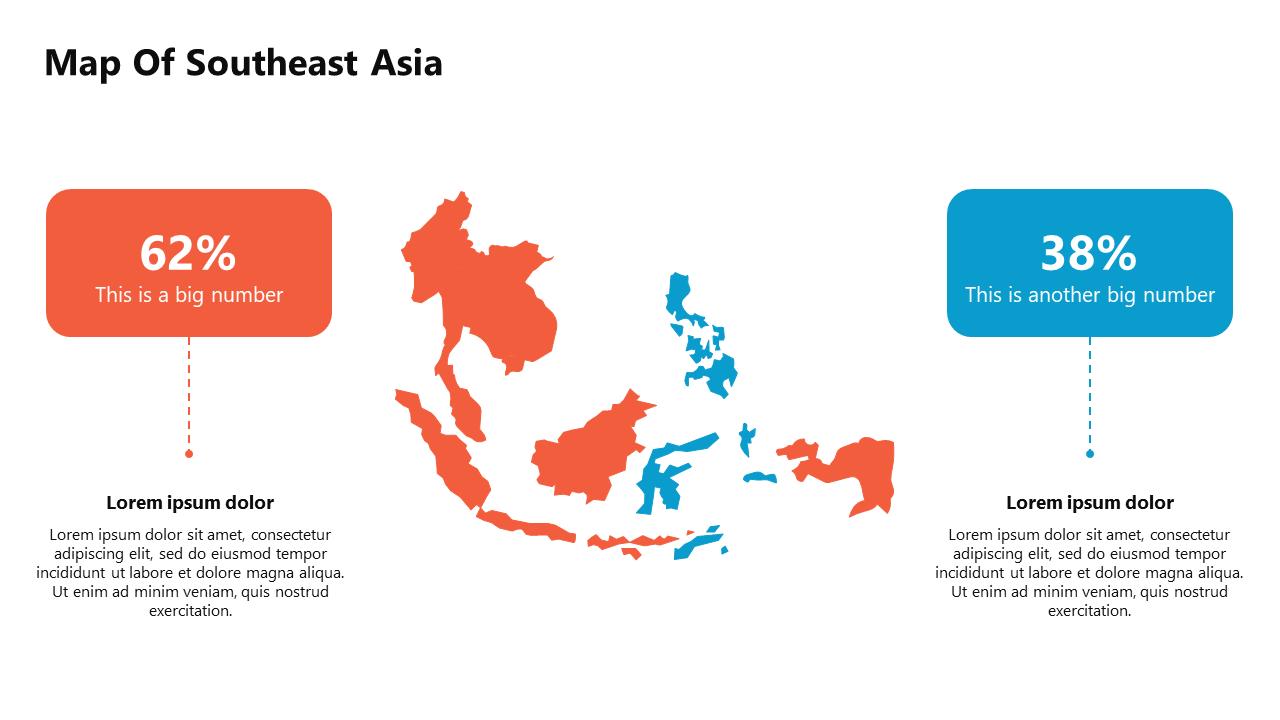 Map Of Southeast Asia

62%
This is a big number

Lorem ipsum dolor

Lorem ipsum dolor sit amet, consectetur adipiscing elit, sed do eiusmod tempor incididunt ut labore et dolore magna aliqua. Ut enim ad minim veniam, quis nostrud exercitation.

38%
This is another big number

Lorem ipsum dolor

Lorem ipsum dolor sit amet, consectetur adipiscing elit, sed do eiusmod tempor incididunt ut labore et dolore magna aliqua. Ut enim ad minim veniam, quis nostrud exercitation.